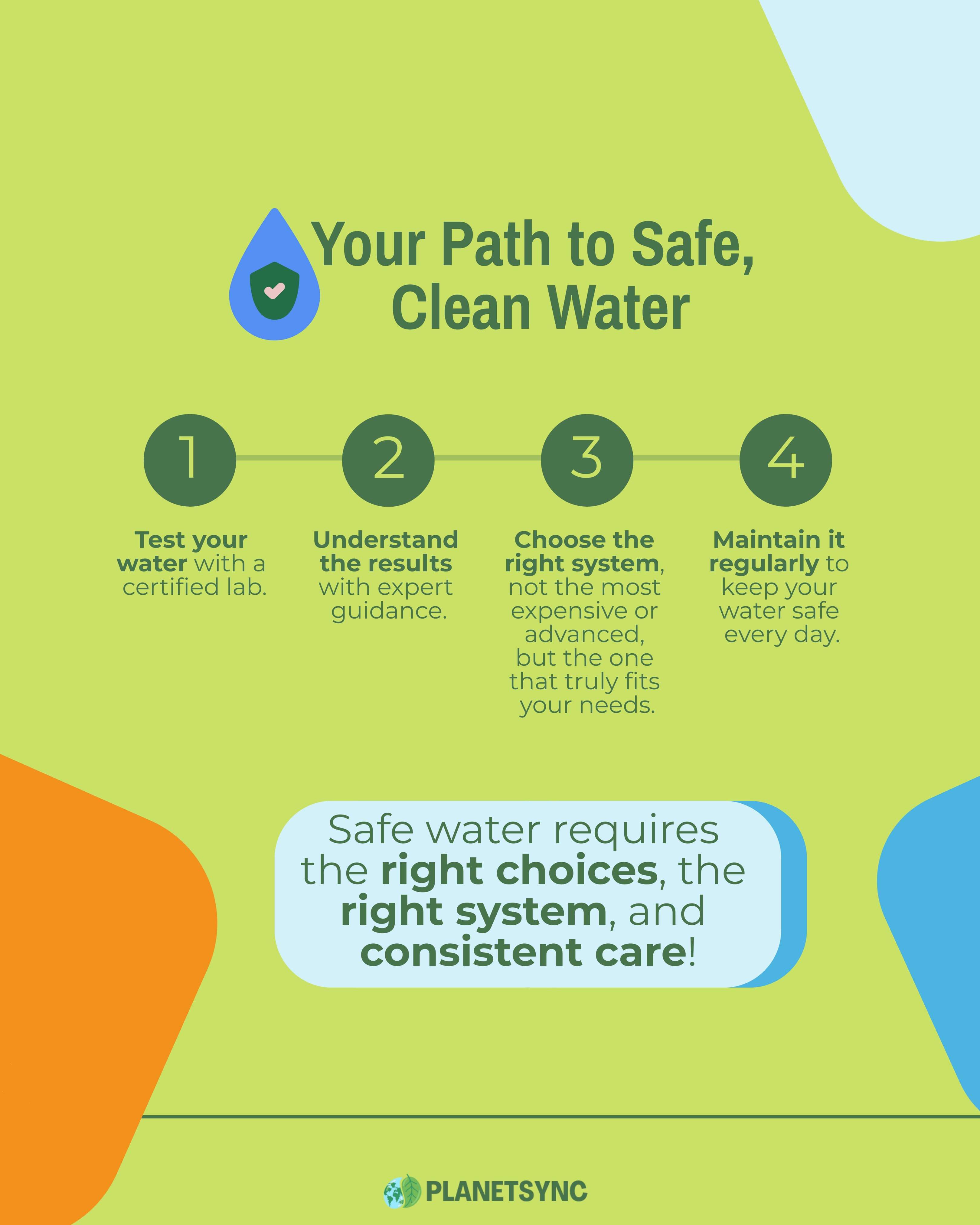 Your Path to Safe, Clean Water

1

Test your water with a certified lab.

2

Understand the results with expert guidance.

3

Choose the right system, not the most expensive or advanced, but the one that truly fits your needs.

4

Maintain it regularly to keep your water safe every day.

Safe water requires the right choices, the right system, and consistent care!

PLANETSYNC